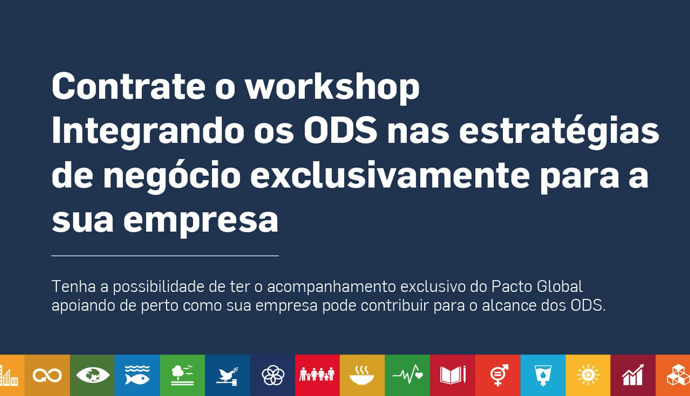 Contrate o workshop Integrando os ODS nas estratégias de negócio exclusivamente para a sua empresa

Tenha a possibilidade de ter o acompanhamento exclusivo do Pacto Global apoiando de perto como sua empresa pode contribuir para o alcance dos ODS.